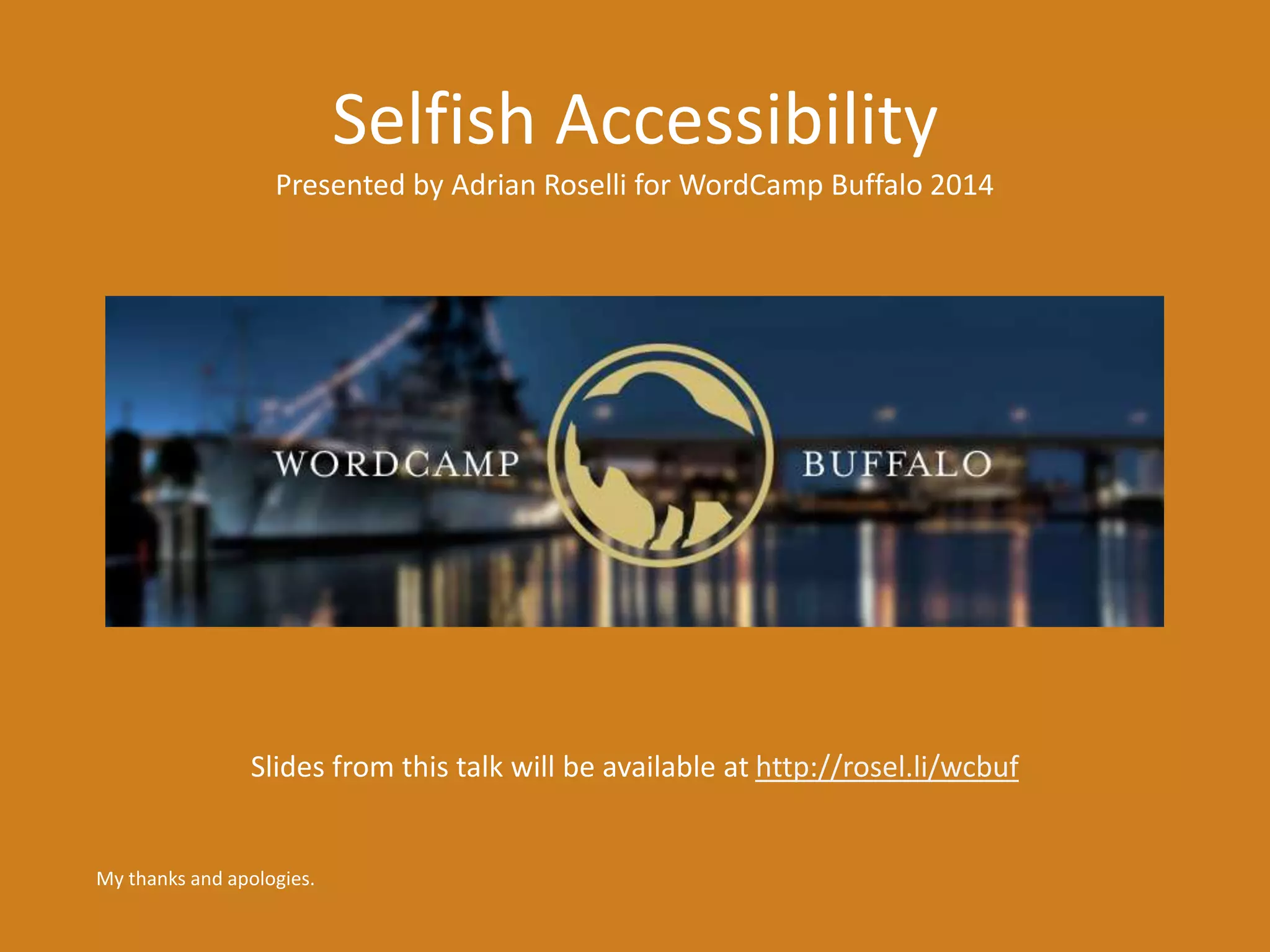 Selfish Accessibility

Presented by Adrian Roselli for WordCamp Buffalo 2014

WORDCAMP BUFFALO

Slides from this talk will be available at http://rosel.li/wcbuf

My thanks and apologies.